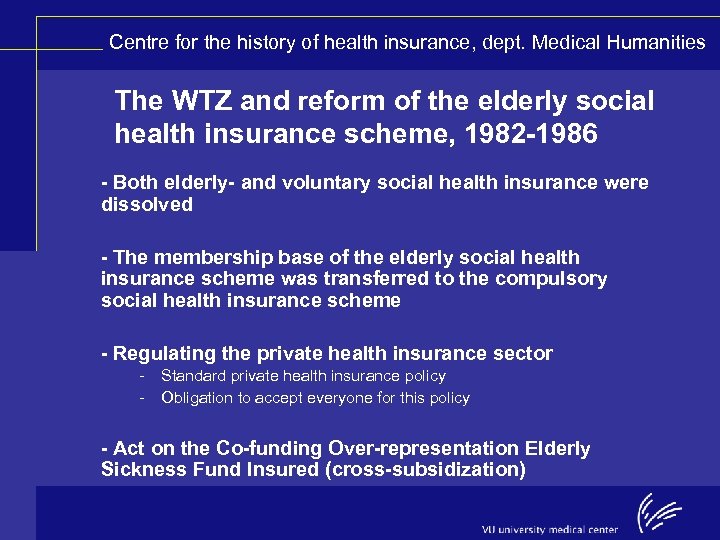 Centre for the history of health insurance, dept. Medical Humanities

The WTZ and reform of the elderly social health insurance scheme, 1982-1986

- Both elderly- and voluntary social health insurance were dissolved

- The membership base of the elderly social health insurance scheme was transferred to the compulsory social health insurance scheme

- Regulating the private health insurance sector
- Standard private health insurance policy
- Obligation to accept everyone for this policy

- Act on the Co-funding Over-representation Elderly Sickness Fund Insured (cross-subsidization)

VU university medical center